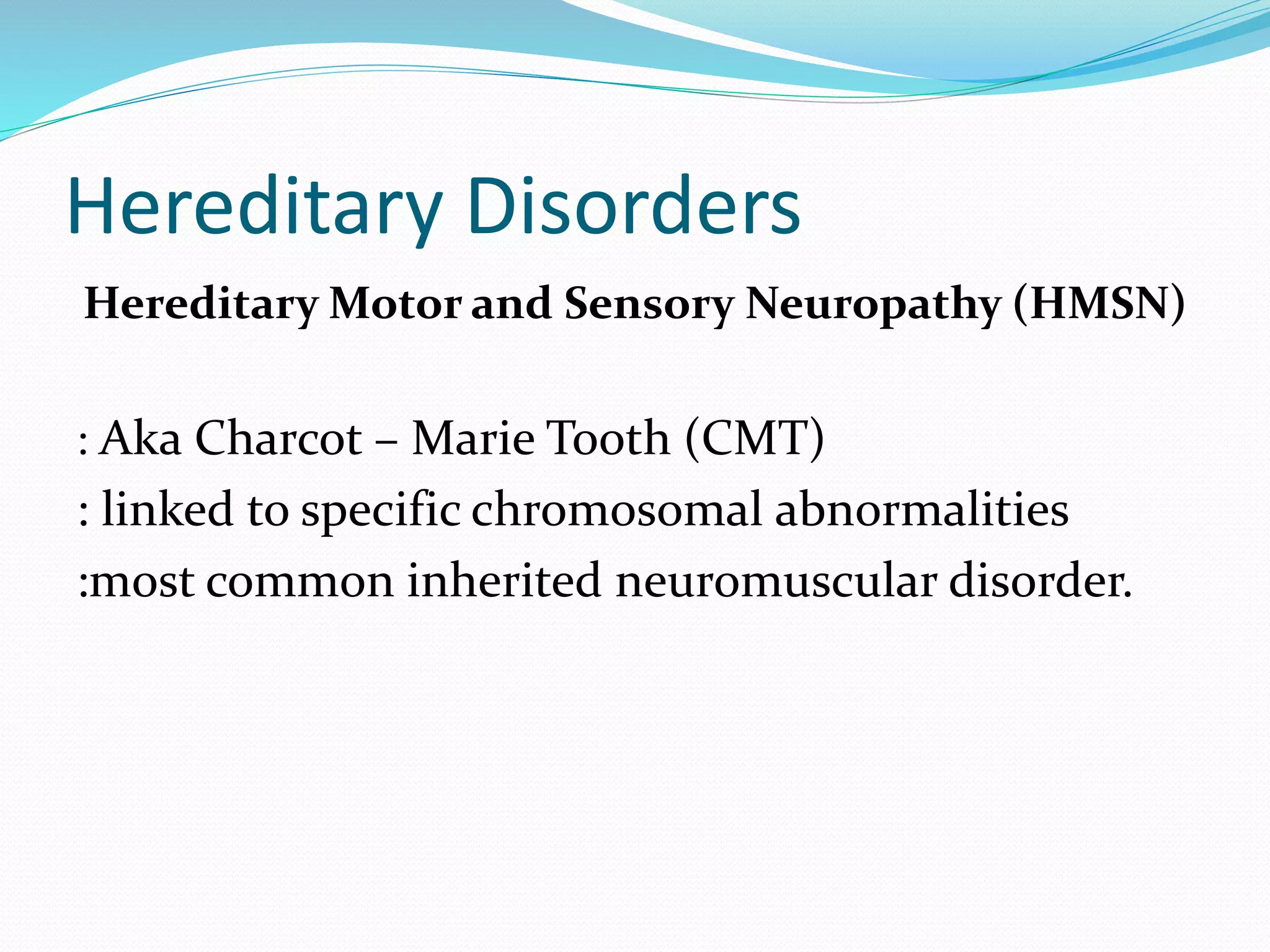 Hereditary Disorders

Hereditary Motor and Sensory Neuropathy (HMSN)

: Aka Charcot – Marie Tooth (CMT)
: linked to specific chromosomal abnormalities
:most common inherited neuromuscular disorder.